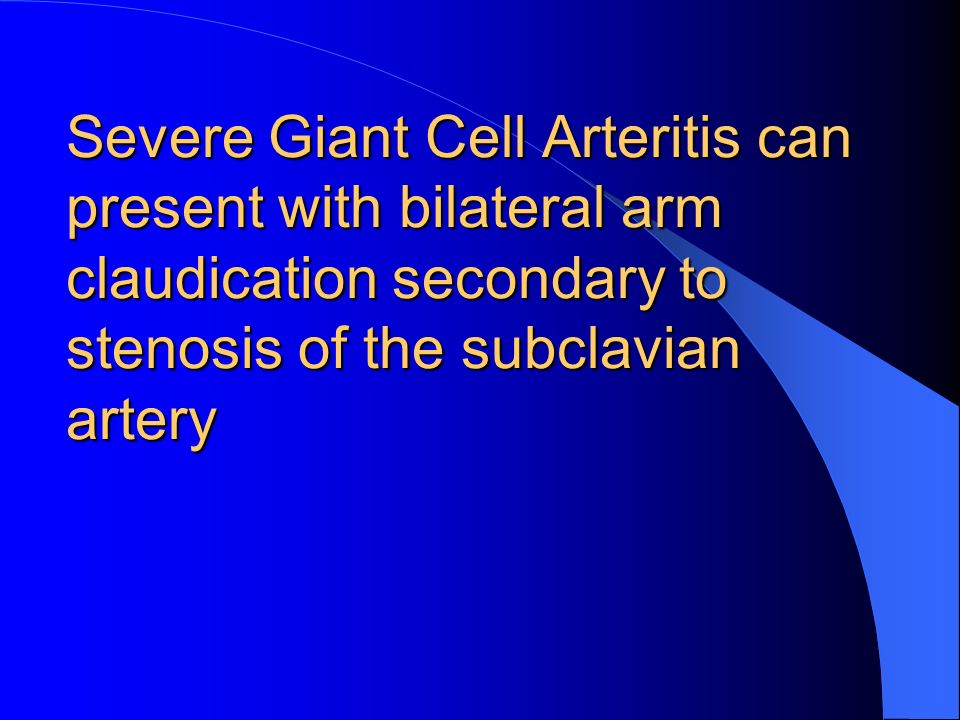 Severe Giant Cell Arteritis can present with bilateral arm claudication secondary to stenosis of the subclavian artery